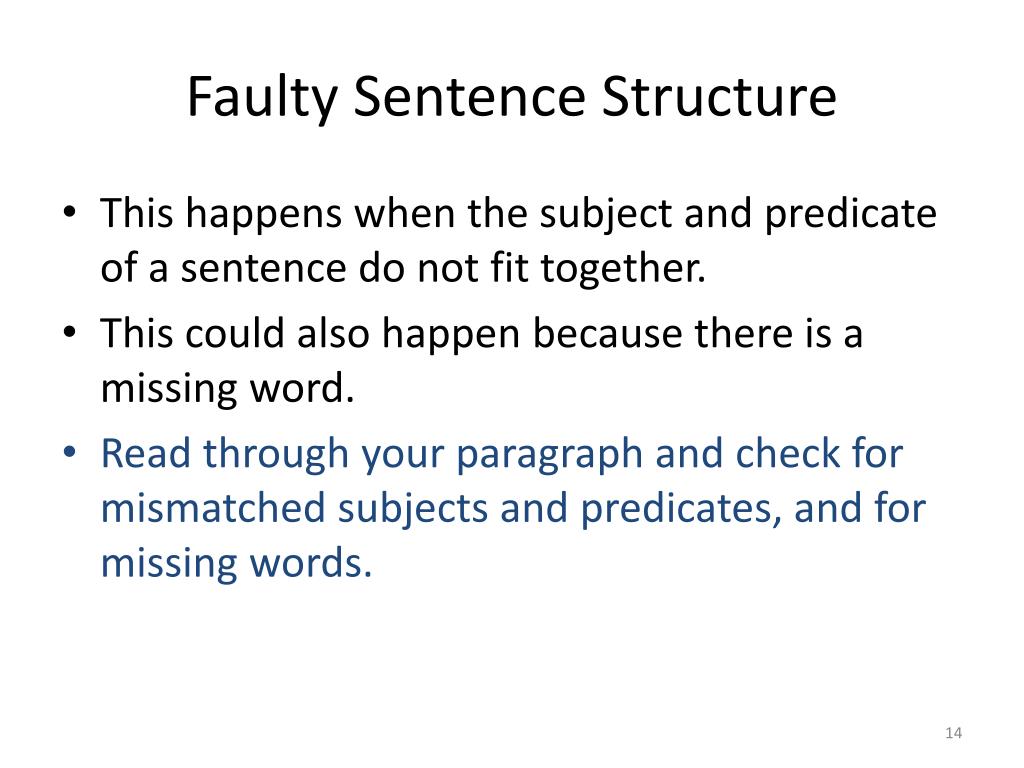 Faulty Sentence Structure

• This happens when the subject and predicate of a sentence do not fit together.
• This could also happen because there is a missing word.
• Read through your paragraph and check for mismatched subjects and predicates, and for missing words.

14